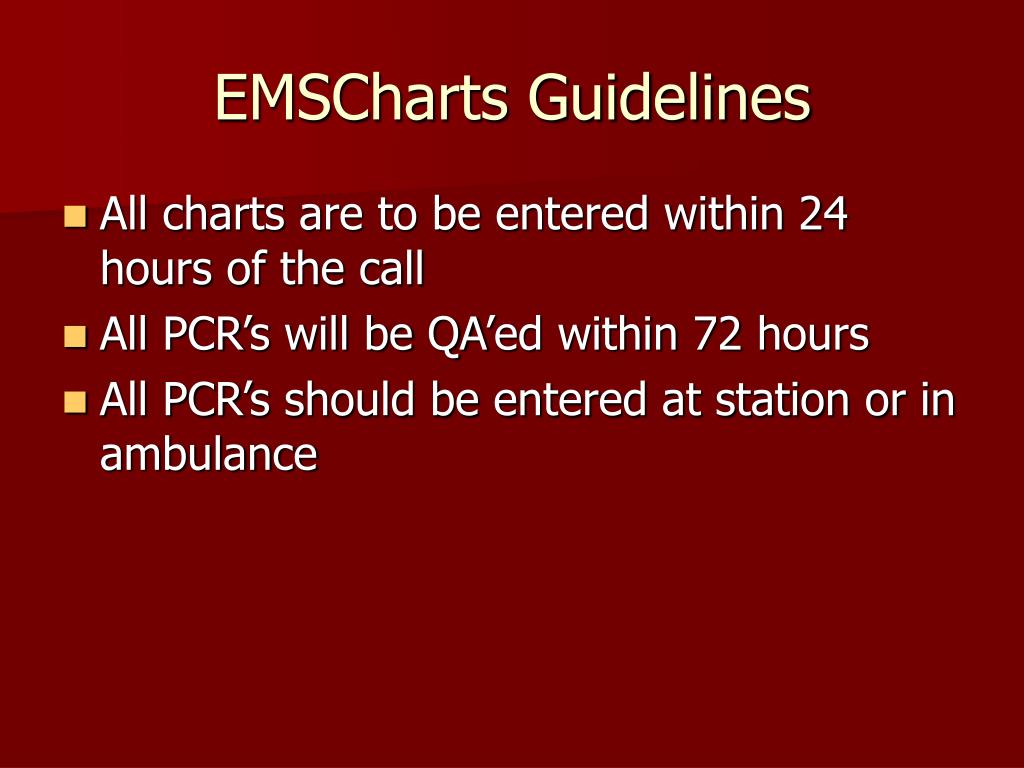 EMSCharts Guidelines

- All charts are to be entered within 24 hours of the call
- All PCR’s will be QA’ed within 72 hours
- All PCR’s should be entered at station or in ambulance